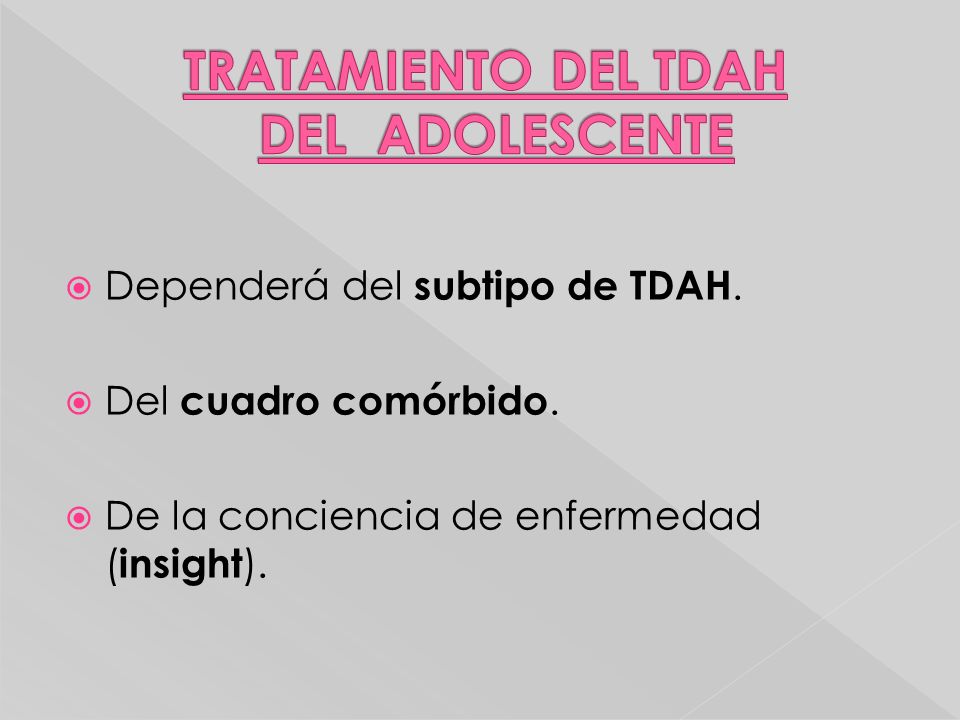 TRATAMIENTO DEL TDAH DEL ADOLESCENTE

Dependerá del subtipo de TDAH.

Del cuadro comórbido.

De la conciencia de enfermedad (insight).